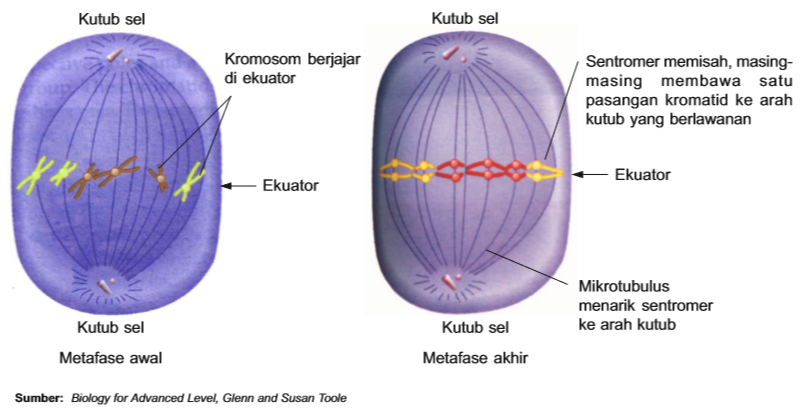 Kutub sel

Kromosom berjajar di ekuator

Ekuator

Kutub sel

Metafase awal

Kutub sel

Sentromer memisah, masing-masing membawa satu pasangan kromatid ke arah kutub yang berlawanan

Ekuator

Mikrotubulus menarik sentromer ke arah kutub

Kutub sel

Metafase akhir

Sumber: Biology for Advanced Level, Glenn and Susan Toole